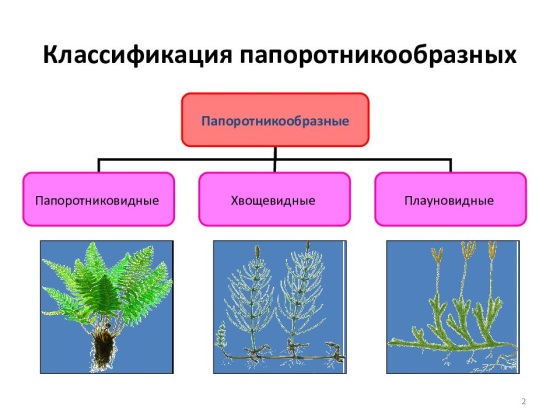 Классификация папоротникообразных

Папоротникообразные

Папоротниковидные

Хвощевидные

Плауновидные

2